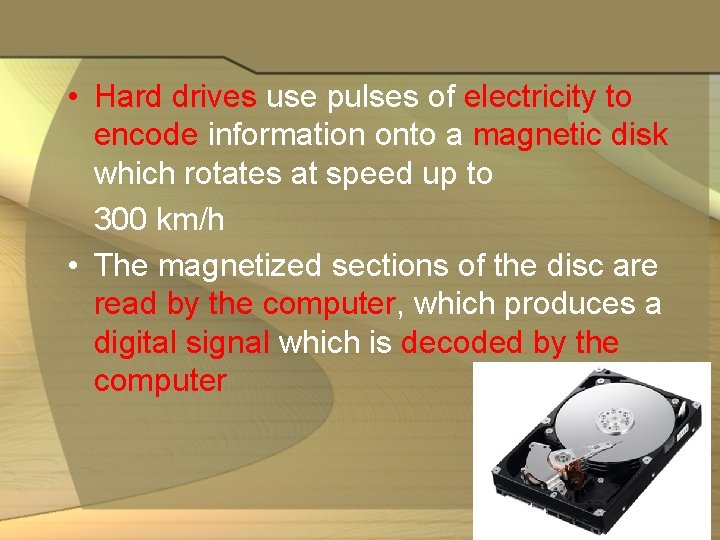 • Hard drives use pulses of electricity to encode information onto a magnetic disk which rotates at speed up to

300 km/h

• The magnetized sections of the disc are read by the computer, which produces a digital signal which is decoded by the computer